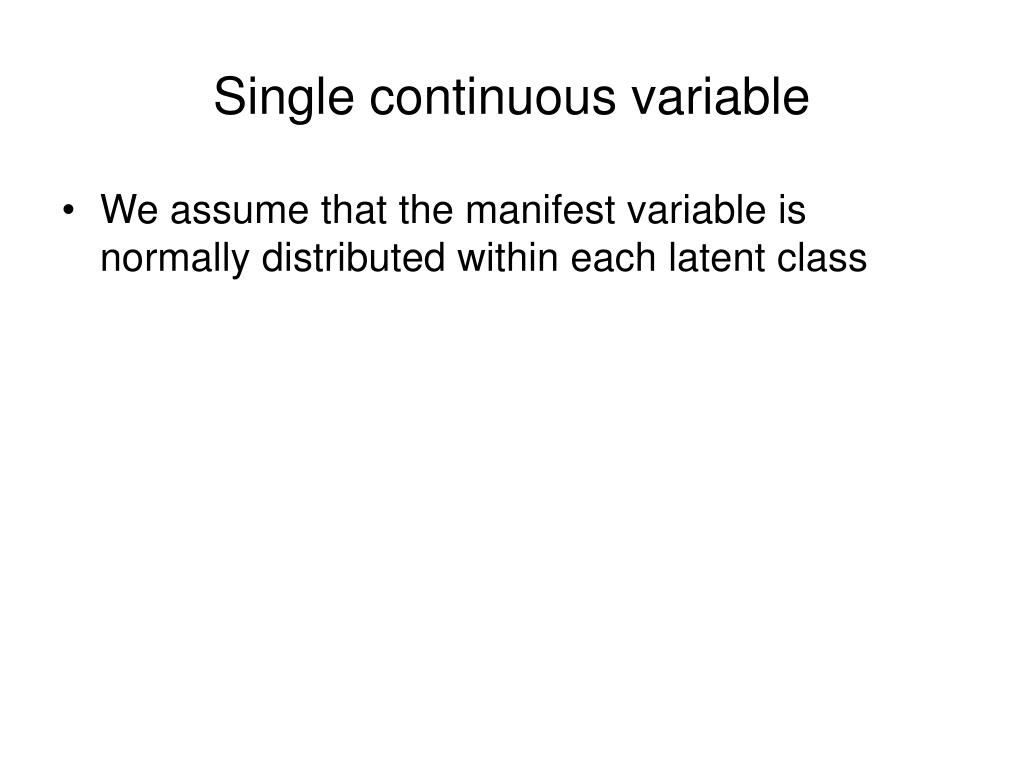 Single continuous variable

• We assume that the manifest variable is normally distributed within each latent class